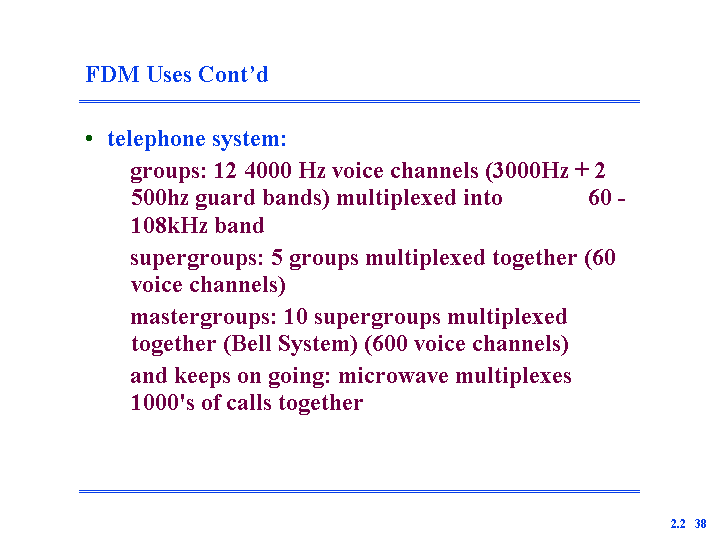 FDM Uses Cont’d

• telephone system:

groups: 12 4000 Hz voice channels (3000Hz + 2 500hz guard bands) multiplexed into 60 - 108kHz band

supergroups: 5 groups multiplexed together (60 voice channels)

mastergroups: 10 supergroups multiplexed together (Bell System) (600 voice channels)

and keeps on going: microwave multiplexes 1000's of calls together

2.2 38